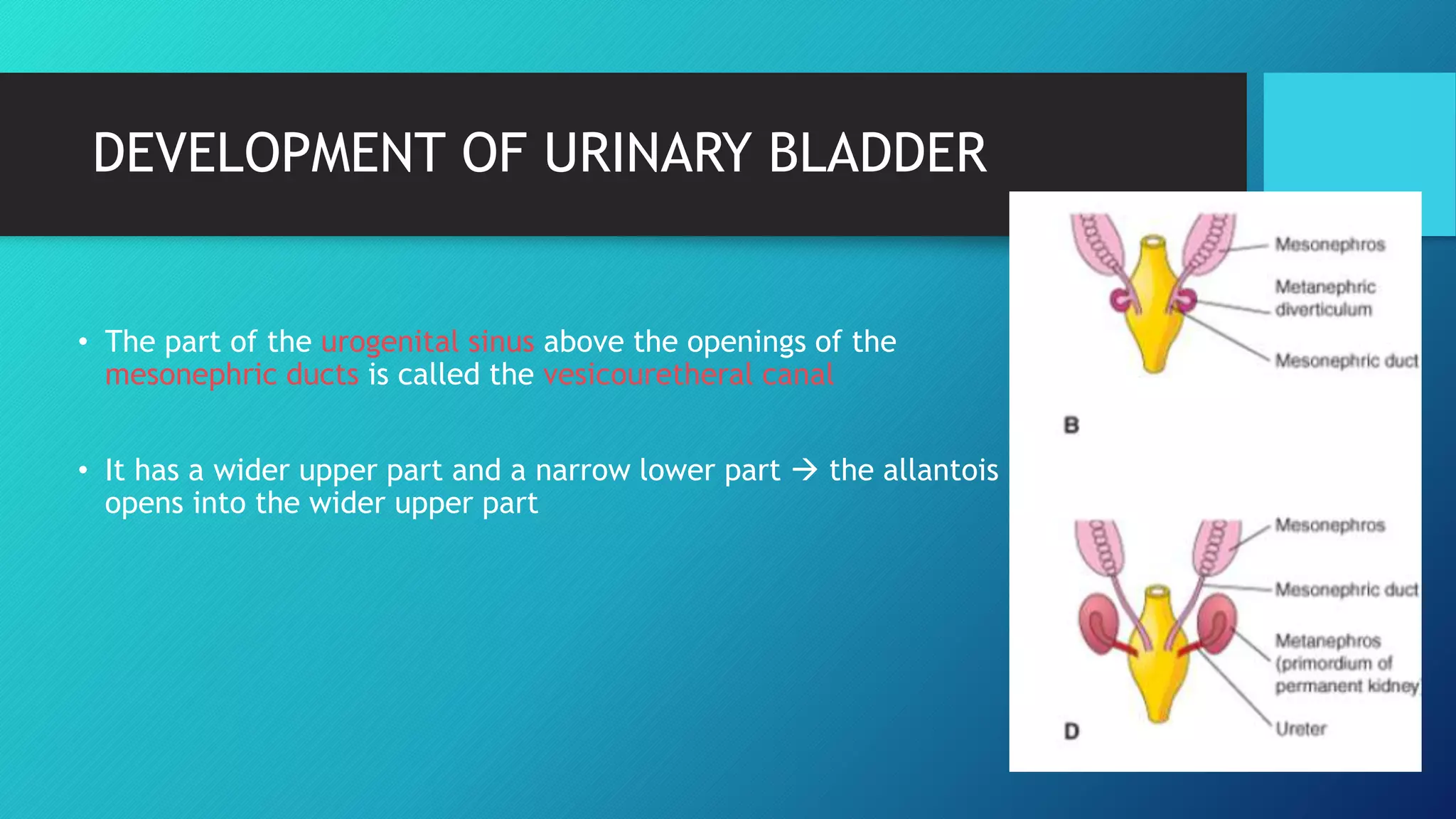 DEVELOPMENT OF URINARY BLADDER

• The part of the urogenital sinus above the openings of the mesonephric ducts is called the vesicouretheral canal

• It has a wider upper part and a narrow lower part → the allantois opens into the wider upper part

Mesonephros
Metanephric diverticulum
Mesonephric duct
B

Mesonephros
Mesonephric duct
Metanephros (primordium of permanent kidney)
Ureter
D